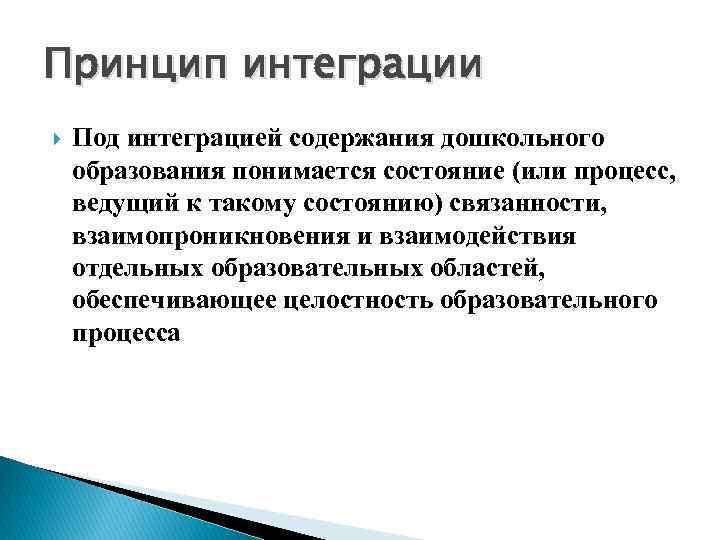 Принцип интеграции

Под интеграцией содержания дошкольного образования понимается состояние (или процесс, ведущий к такому состоянию) связанности, взаимопроникновения и взаимодействия отдельных образовательных областей, обеспечивающее целостность образовательного процесса